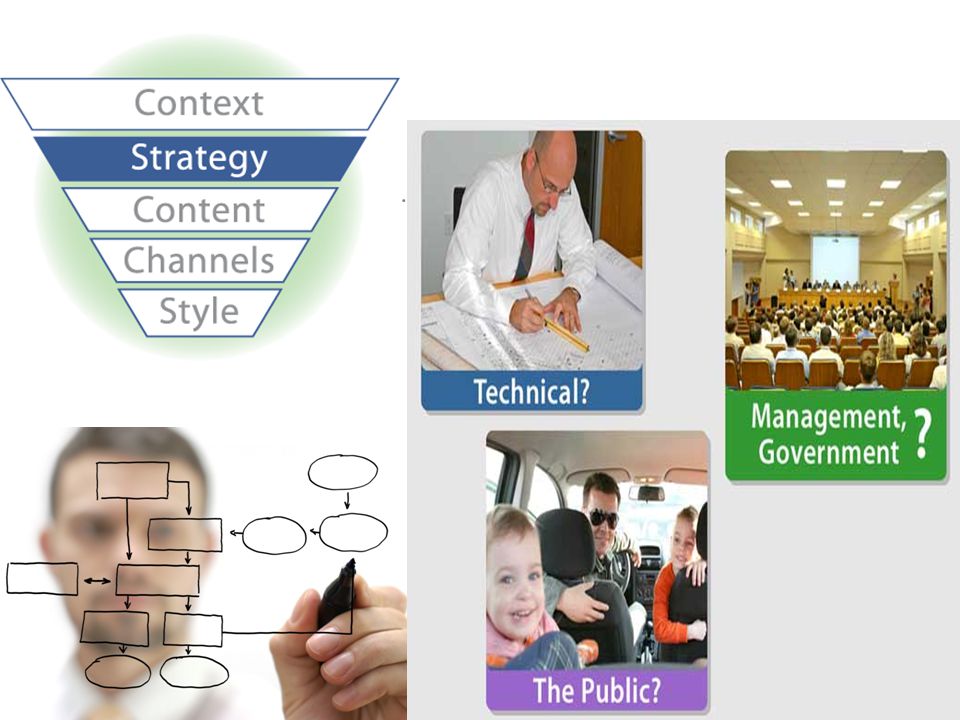 Context
Strategy
Content
Channels
Style

Technical?

Management, Government ?

The Public?